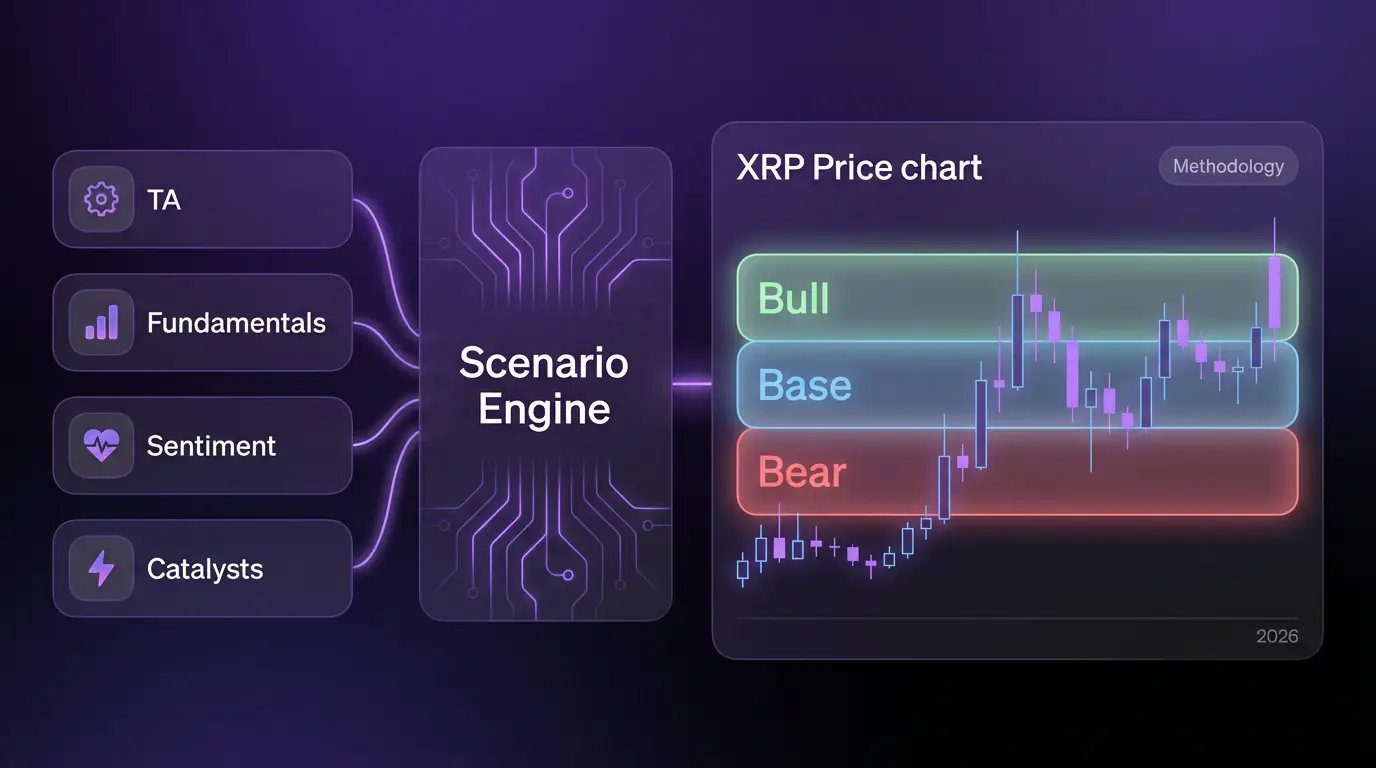 TA

Fundamentals

Sentiment

Catalysts

Scenario Engine

XRP Price chart

Methodology

Bull

Base

Bear

2026